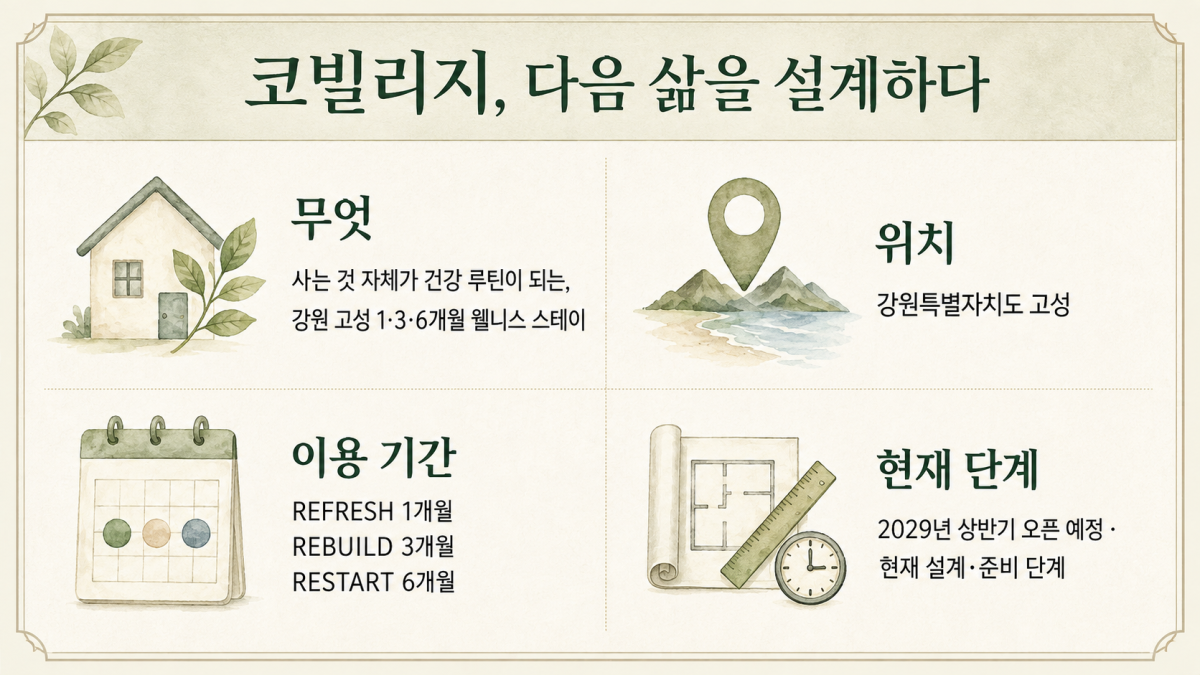 코빌리지, 다음 삶을 설계하다

무엇

사는 것 자체가 건강 루틴이 되는, 강원 고성 1·3·6개월 웰니스 스테이

위치

강원특별자치도 고성

이용 기간

REFRESH 1개월
REBUILD 3개월
RESTART 6개월

현재 단계

2029년 상반기 오픈 예정 · 현재 설계·준비 단계